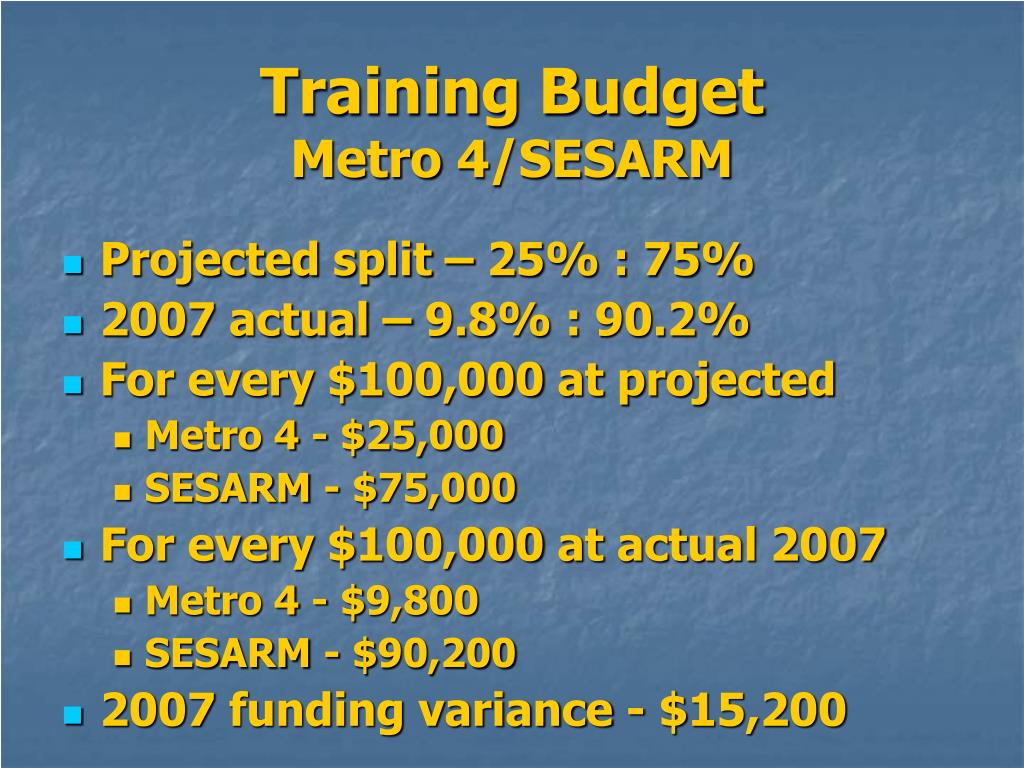 Training Budget
Metro 4/SESARM

- Projected split – 25% : 75%
- 2007 actual – 9.8% : 90.2%
- For every \$100,000 at projected
  - Metro 4 - \$25,000
  - SESARM - \$75,000
- For every \$100,000 at actual 2007
  - Metro 4 - \$9,800
  - SESARM - \$90,200
- 2007 funding variance - \$15,200